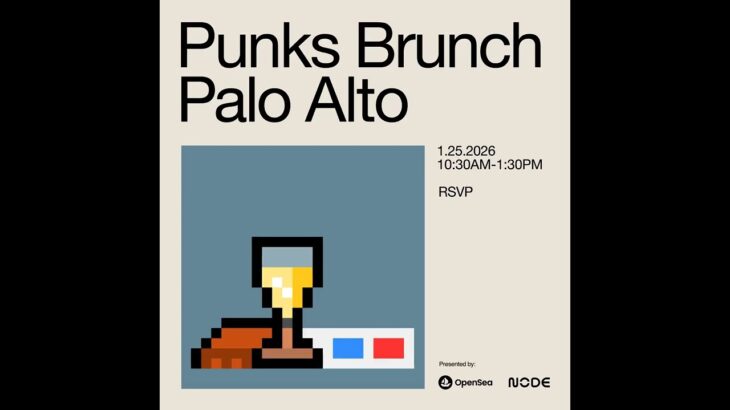 Punks Brunch
Palo Alto

1.25.2026
10:30AM-1:30PM

RSVP

Presented by:

OpenSea NODE